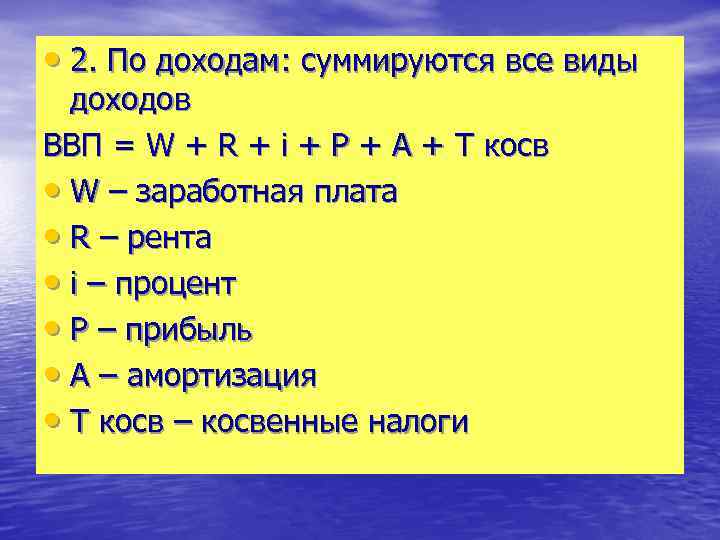 • 2. По доходам: суммируются все виды доходов

ВВП = W + R + i + P + A + T косв

• W – заработная плата
• R – рента
• i – процент
• P – прибыль
• A – амортизация
• T косв – косвенные налоги